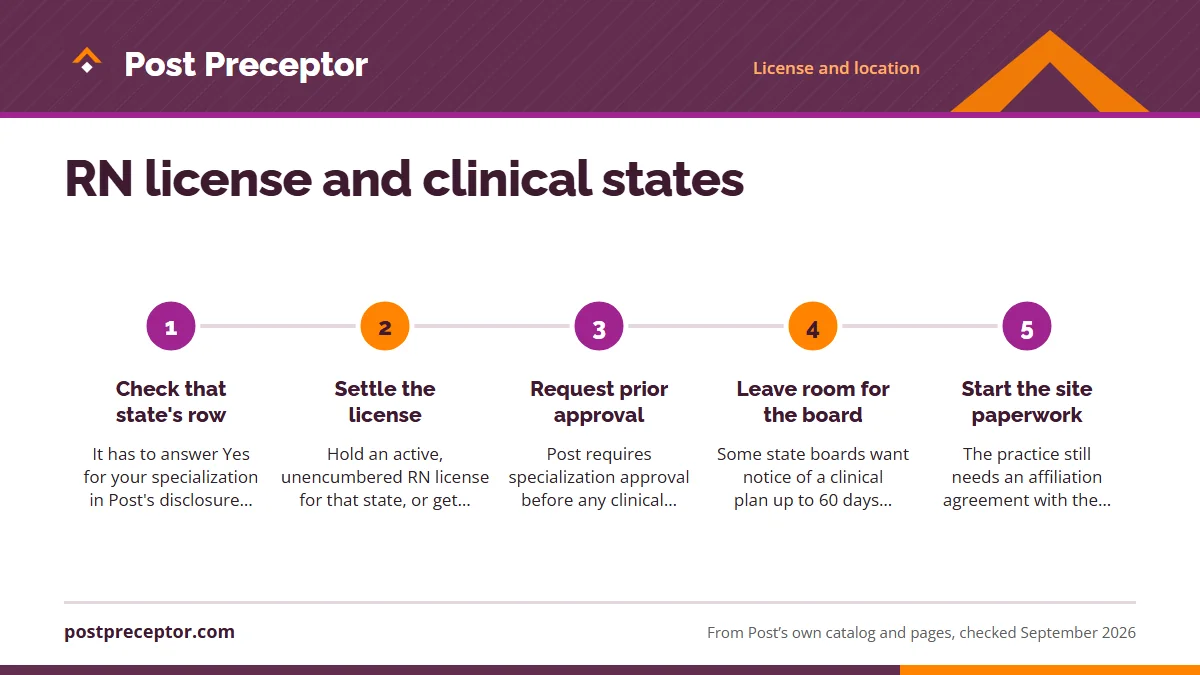 Post Preceptor

License and location

RN license and clinical states

1

Check that state's row

It has to answer Yes for your specialization in Post's disclosure...

2

Settle the license

Hold an active, unencumbered RN license for that state, or get...

3

Request prior approval

Post requires specialization approval before any clinical...

4

Leave room for the board

Some state boards want notice of a clinical plan up to 60 days...

5

Start the site paperwork

The practice still needs an affiliation agreement with the...

postpreceptor.com

From Post's own catalog and pages, checked September 2026